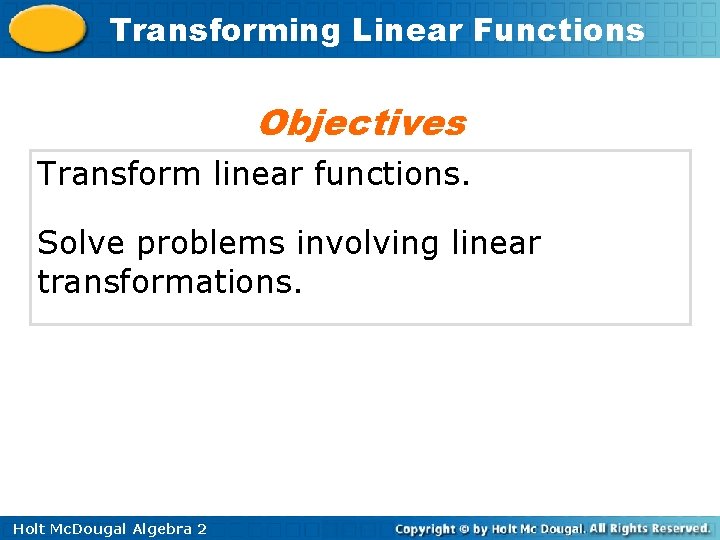 Transforming Linear Functions

Objectives

Transform linear functions.

Solve problems involving linear transformations.

Holt McDougal Algebra 2

Copyright © by Holt Mc Dougal. All Rights Reserved.